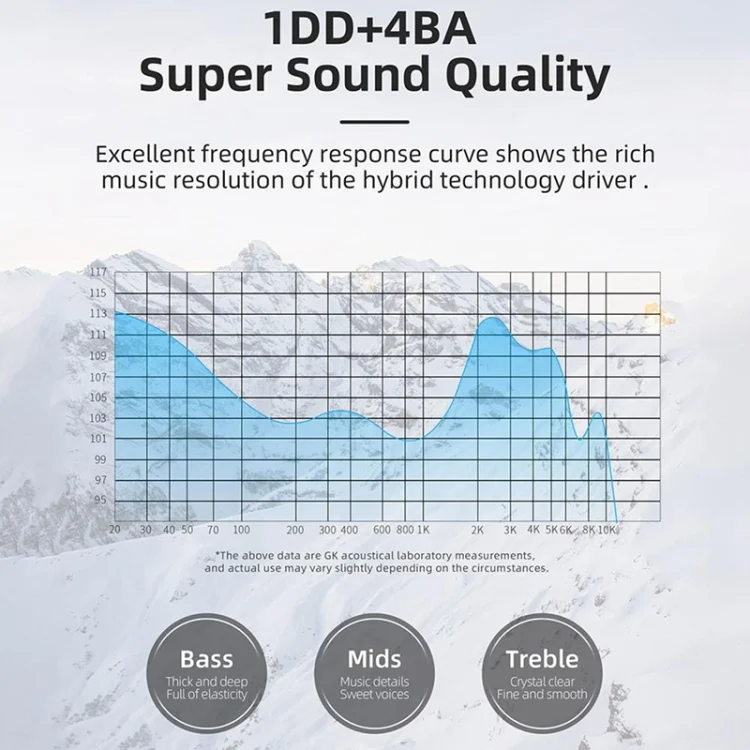 1DD+4BA
Super Sound Quality

Excellent frequency response curve shows the rich music resolution of the hybrid technology driver .

117
115
113
111
109
107
105
103
101
99
97
95
20 30 40 50 70 100 200 300 400 600 800 1K 2K 3K 4K 5K 6K 8K 10K

*The above data are GK acoustical laboratory measurements, and actual use may vary slightly depending on the circumstances.

Bass
Thick and deep
Full of elasticity

Mids
Music details
Sweet voices

Treble
Crystal clear
Fine and smooth